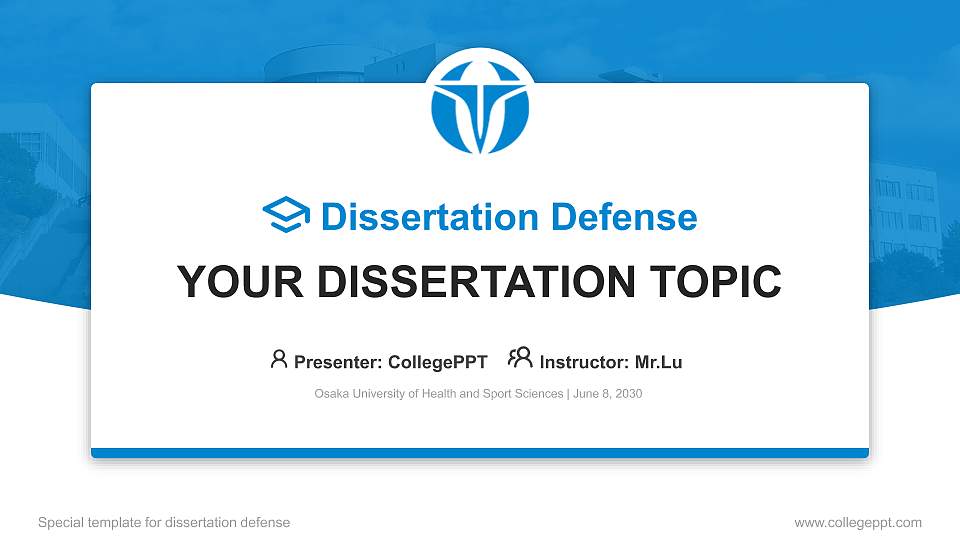 Dissertation Defense

YOUR DISSERTATION TOPIC

Presenter: CollegePPT Instructor: Mr.Lu

Osaka University of Health and Sport Sciences | June 8, 2030

Special template for dissertation defense

www.collegeppt.com